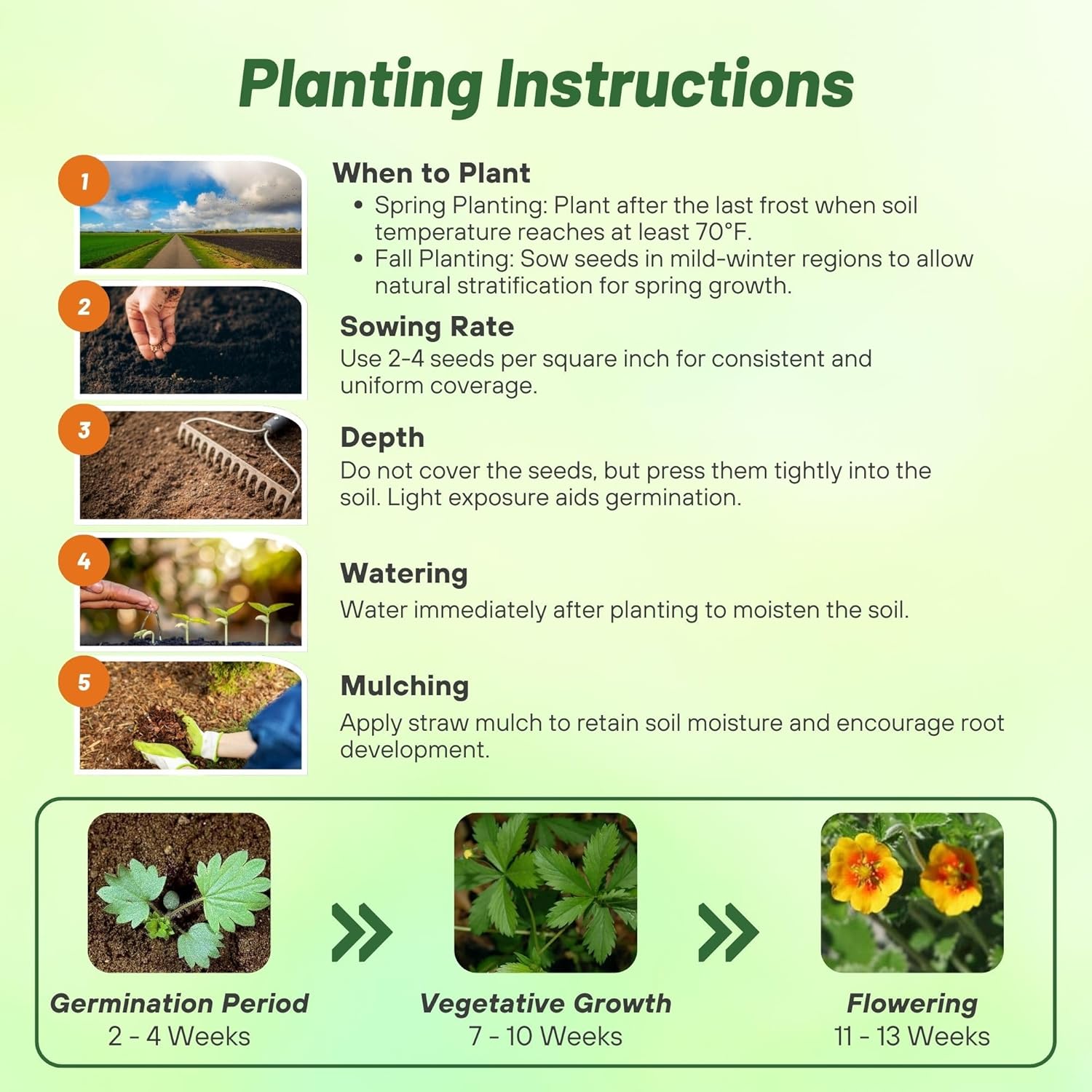 Planting Instructions

1

When to Plant
• Spring Planting: Plant after the last frost when soil temperature reaches at least 70°F.
• Fall Planting: Sow seeds in mild-winter regions to allow natural stratification for spring growth.

2

Sowing Rate
Use 2-4 seeds per square inch for consistent and uniform coverage.

3

Depth
Do not cover the seeds, but press them tightly into the soil. Light exposure aids germination.

4

Watering
Water immediately after planting to moisten the soil.

5

Mulching
Apply straw mulch to retain soil moisture and encourage root development.

Germination Period
2 - 4 Weeks

Vegetative Growth
7 - 10 Weeks

Flowering
11 - 13 Weeks